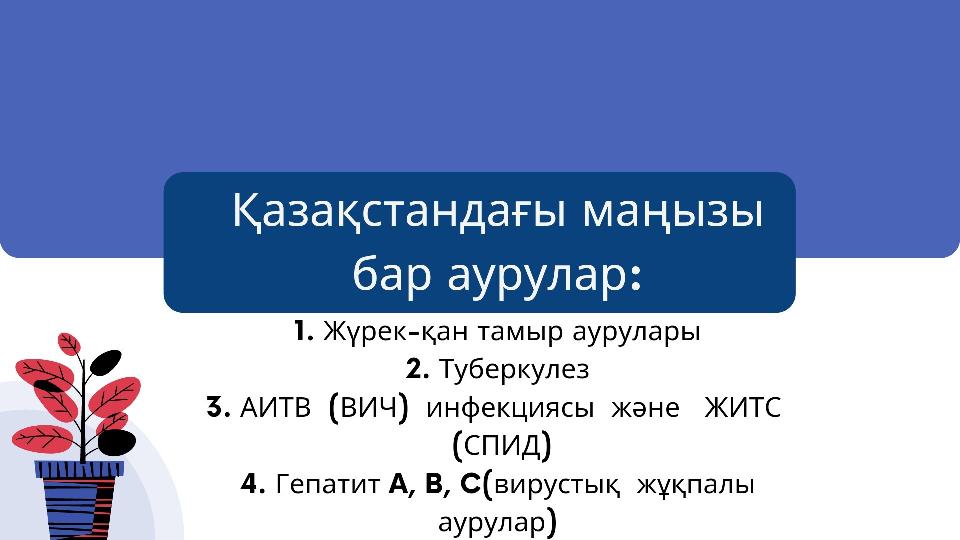 Қазақстандағы маңызы бар аурулар:

1. Жүрек-қан тамыр аурулары
2. Туберкулез
3. АИТВ (ВИЧ) инфекциясы және ЖИТС (СПИД)
4. Гепатит А, В, С(вирустық жұқпалы аурулар)